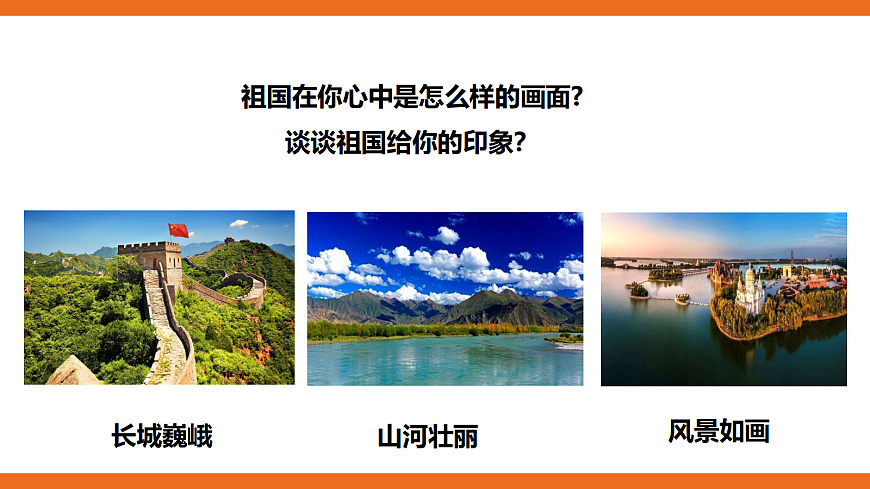 祖国在你心中是怎么样的画面?
谈谈祖国给你的印象?

长城巍峨

山河壮丽

风景如画